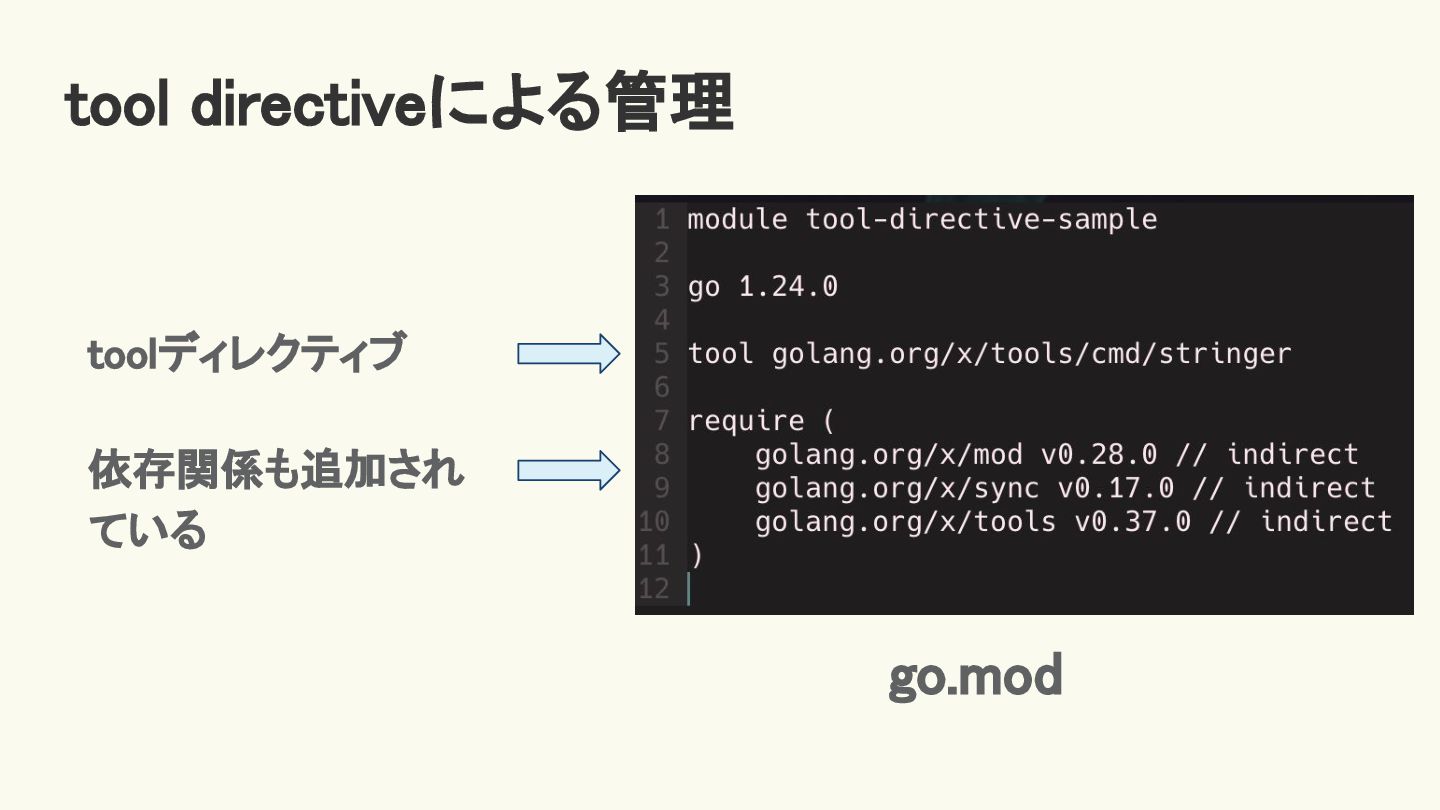 tool directiveによる管理

toolディレクティブ

依存関係も追加されている

1 module tool-directive-sample
2
3 go 1.24.0
4
5 tool golang.org/x/tools/cmd/stringer
6
7 require (
8     golang.org/x/mod v0.28.0 // indirect
9     golang.org/x/sync v0.17.0 // indirect
10     golang.org/x/tools v0.37.0 // indirect
11 )
12

go.mod